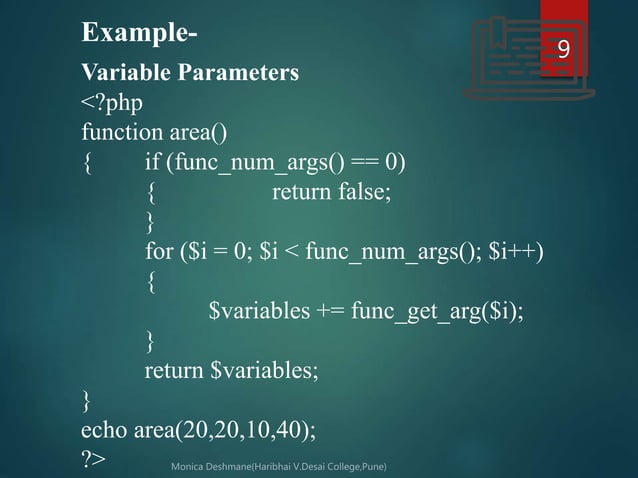 Example-

9

Variable Parameters
<?php
function area()
{ if (func_num_args() == 0)
{ return false;
}
for ($i = 0; $i < func_num_args(); $i++)
{
$variables += func_get_arg($i);
}
return $variables;
}
echo area(20,20,10,40);
?>

Monica Deshmane(Haribhai V.Desai College,Pune)